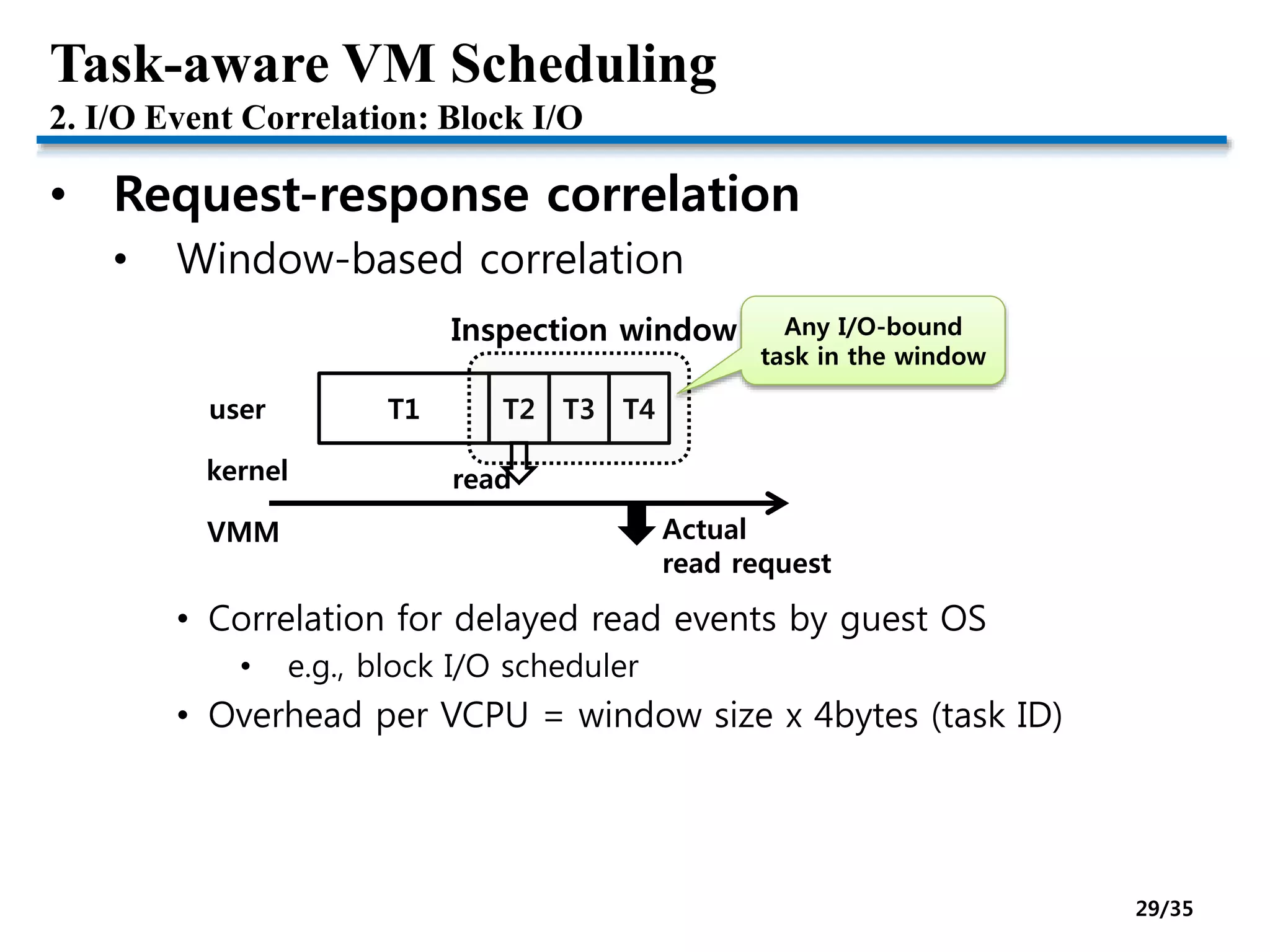 Task-aware VM Scheduling
2. I/O Event Correlation: Block I/O

• Request-response correlation
• Window-based correlation

Inspection window

Any I/O-bound task in the window

user

T1

T2

T3

T4

kernel

read

VMM

Actual read request

• Correlation for delayed read events by guest OS
• e.g., block I/O scheduler
• Overhead per VCPU = window size x 4bytes (task ID)

29/35